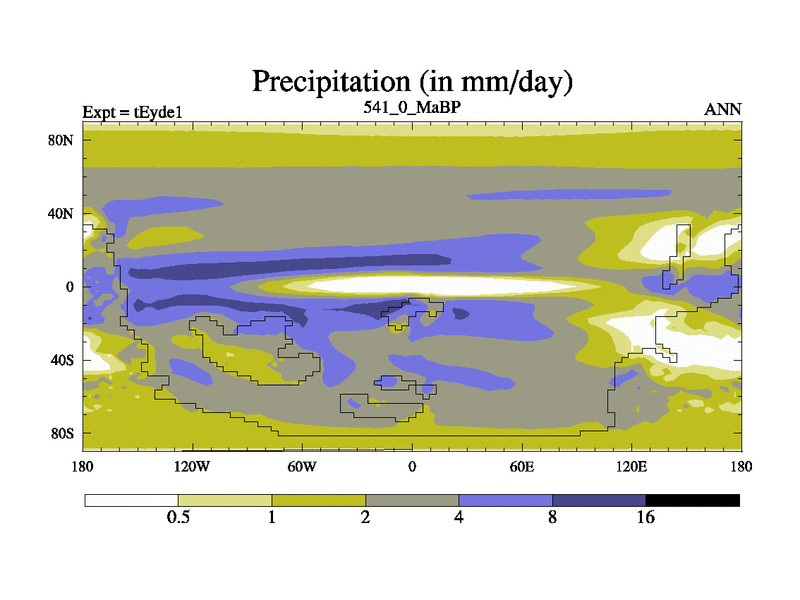 Precipitation (in mm/day)

Expt = tEyde1

541_0_MaBP

ANN

80N
40N
0
40S
80S

180
120W
60W
0
60E
120E
180

0.5
1
2
4
8
16